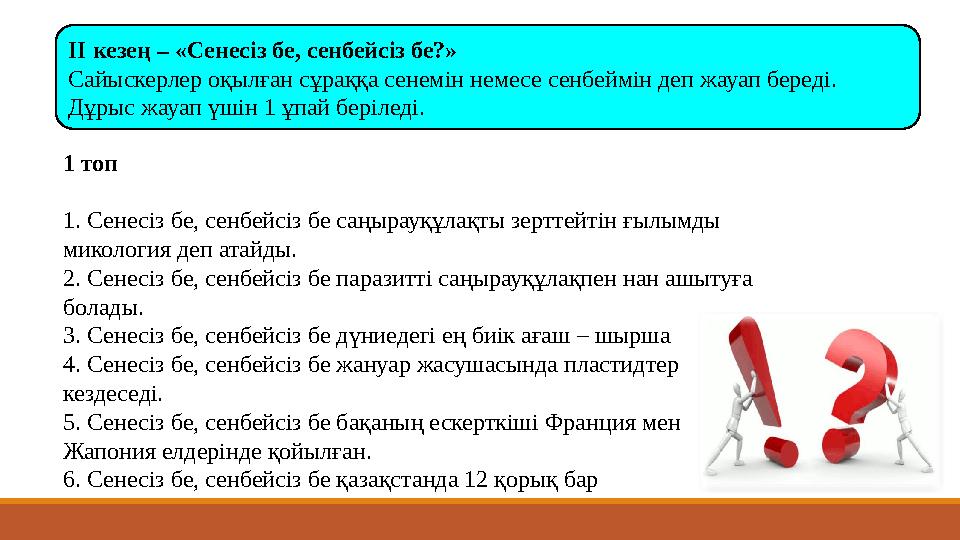 ІІ кезең – «Сенесіз бе, сенбейсіз бе?»
Сайыскерлер оқылған сұраққа сенемін немесе сенбеймін деп жауап береді. Дұрыс жауап үшін 1 ұпай беріледі.

1 топ

1. Сенесіз бе, сенбейсіз бе саңырауқұлақты зерттейтін ғылымды микология деп атайды.
2. Сенесіз бе, сенбейсіз бе паразитті саңырауқұлақпен нан ашытуға болады.
3. Сенесіз бе, сенбейсіз бе дүниедегі ең биік ағаш – шырша
4. Сенесіз бе, сенбейсіз бе жануар жасушасында пластидтер кездеседі.
5. Сенесіз бе, сенбейсіз бе бақаның ескерткіші Франция мен Жапония елдерінде қойылған.
6. Сенесіз бе, сенбейсіз бе қазақстанда 12 қорық бар